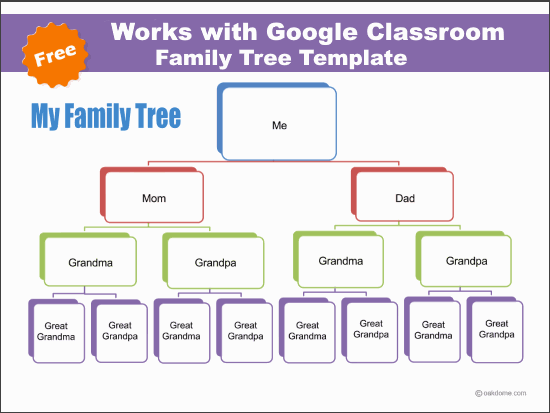 Free

Works with Google Classroom
Family Tree Template

My Family Tree

Me

Mom

Dad

Grandma

Grandpa

Grandma

Grandpa

Great Grandma

Great Grandpa

Great Grandma

Great Grandpa

Great Grandma

Great Grandpa

Great Grandma

Great Grandpa

© oakdome.com